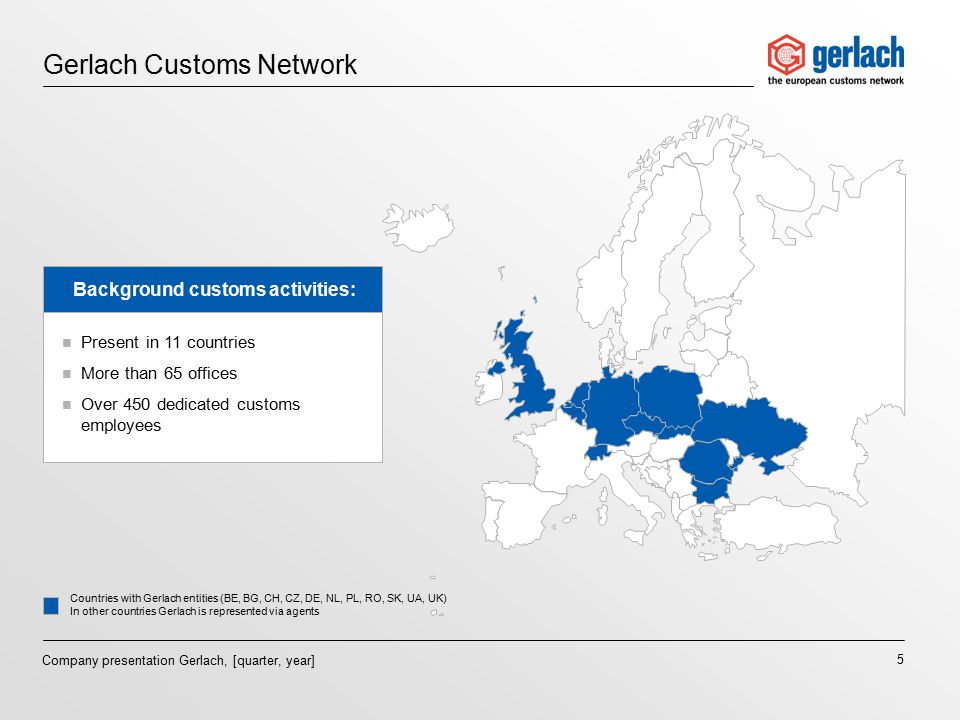 Gerlach Customs Network

gerlach
the european customs network

Background customs activities:

Present in 11 countries

More than 65 offices

Over 450 dedicated customs employees

Countries with Gerlach entities (BE, BG, CH, CZ, DE, NL, PL, RO, SK, UA, UK)
In other countries Gerlach is represented via agents

Company presentation Gerlach, [quarter, year]

5